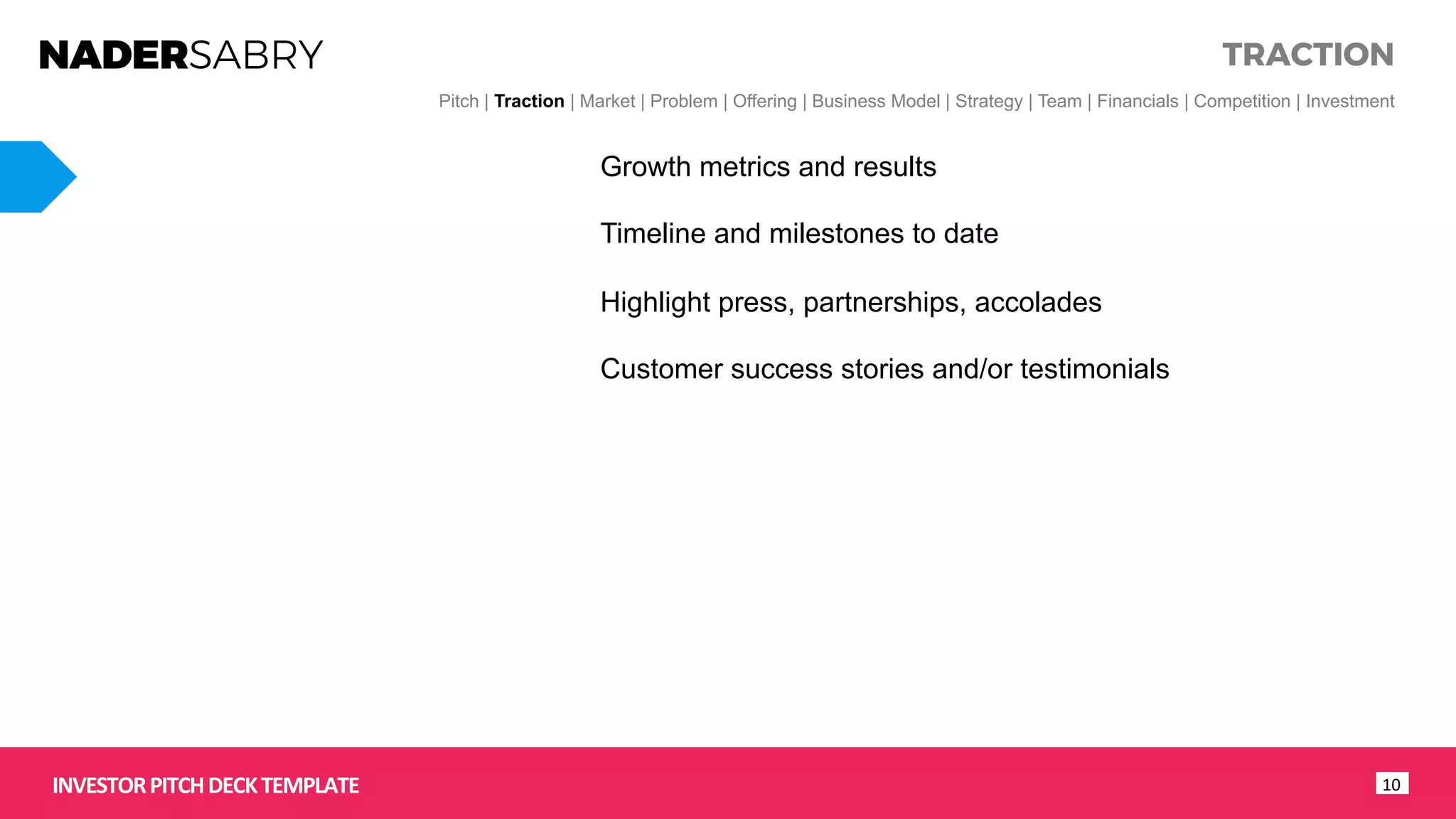 NADERSABRY

TRACTION

Pitch | Traction | Market | Problem | Offering | Business Model | Strategy | Team | Financials | Competition | Investment

Growth metrics and results

Timeline and milestones to date

Highlight press, partnerships, accolades

Customer success stories and/or testimonials

INVESTOR PITCH DECK TEMPLATE

10